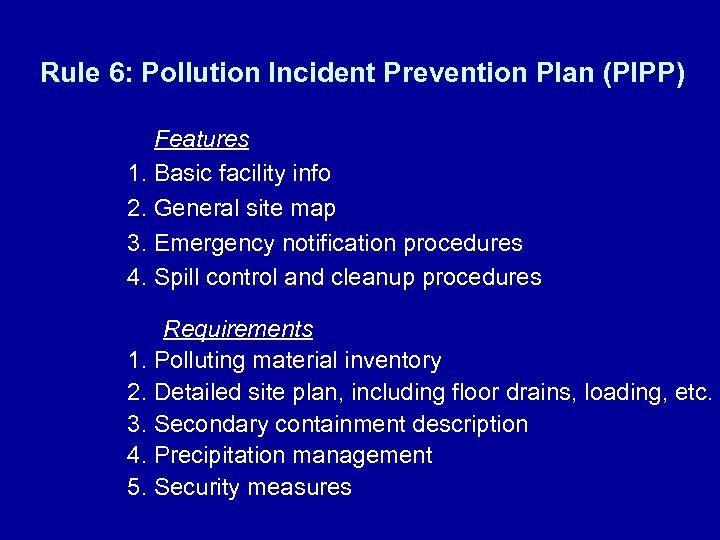 Rule 6: Pollution Incident Prevention Plan (PIPP)

Features
1. Basic facility info
2. General site map
3. Emergency notification procedures
4. Spill control and cleanup procedures

Requirements
1. Polluting material inventory
2. Detailed site plan, including floor drains, loading, etc.
3. Secondary containment description
4. Precipitation management
5. Security measures